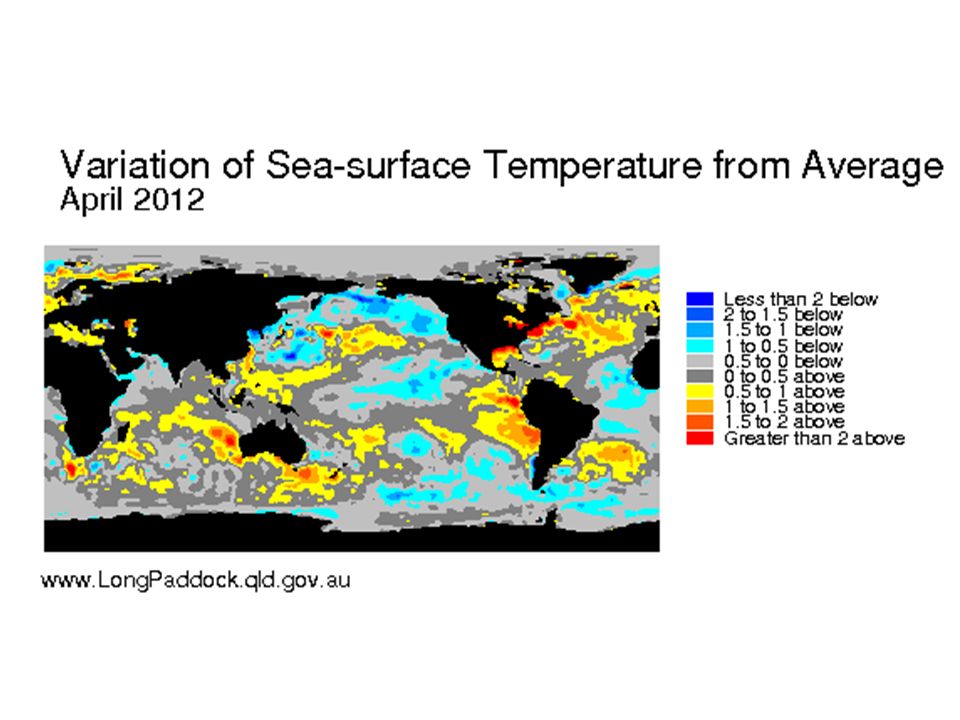 Variation of Sea-surface Temperature from Average
April 2012

Less than 2 below
2 to 1.5 below
1.5 to 1 below
1 to 0.5 below
0.5 to 0 below
0 to 0.5 above
0.5 to 1 above
1 to 1.5 above
1.5 to 2 above
Greater than 2 above

www.LongPaddock.qld.gov.au